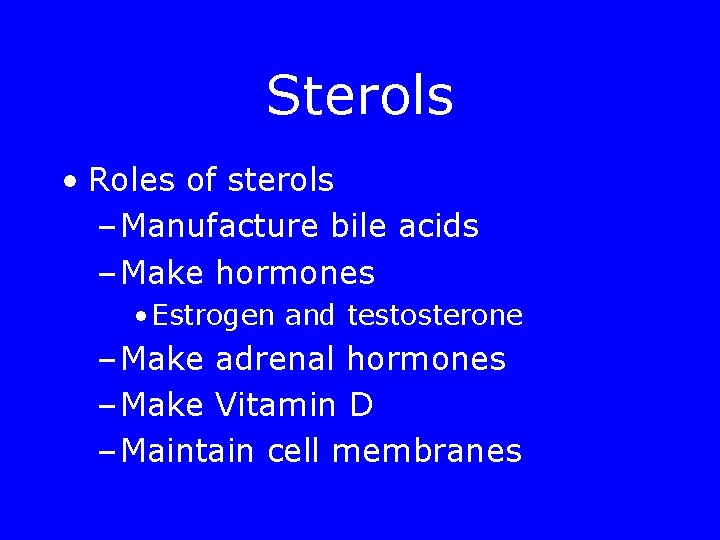 Sterols

• Roles of sterols
– Manufacture bile acids
– Make hormones
• Estrogen and testosterone
– Make adrenal hormones
– Make Vitamin D
– Maintain cell membranes